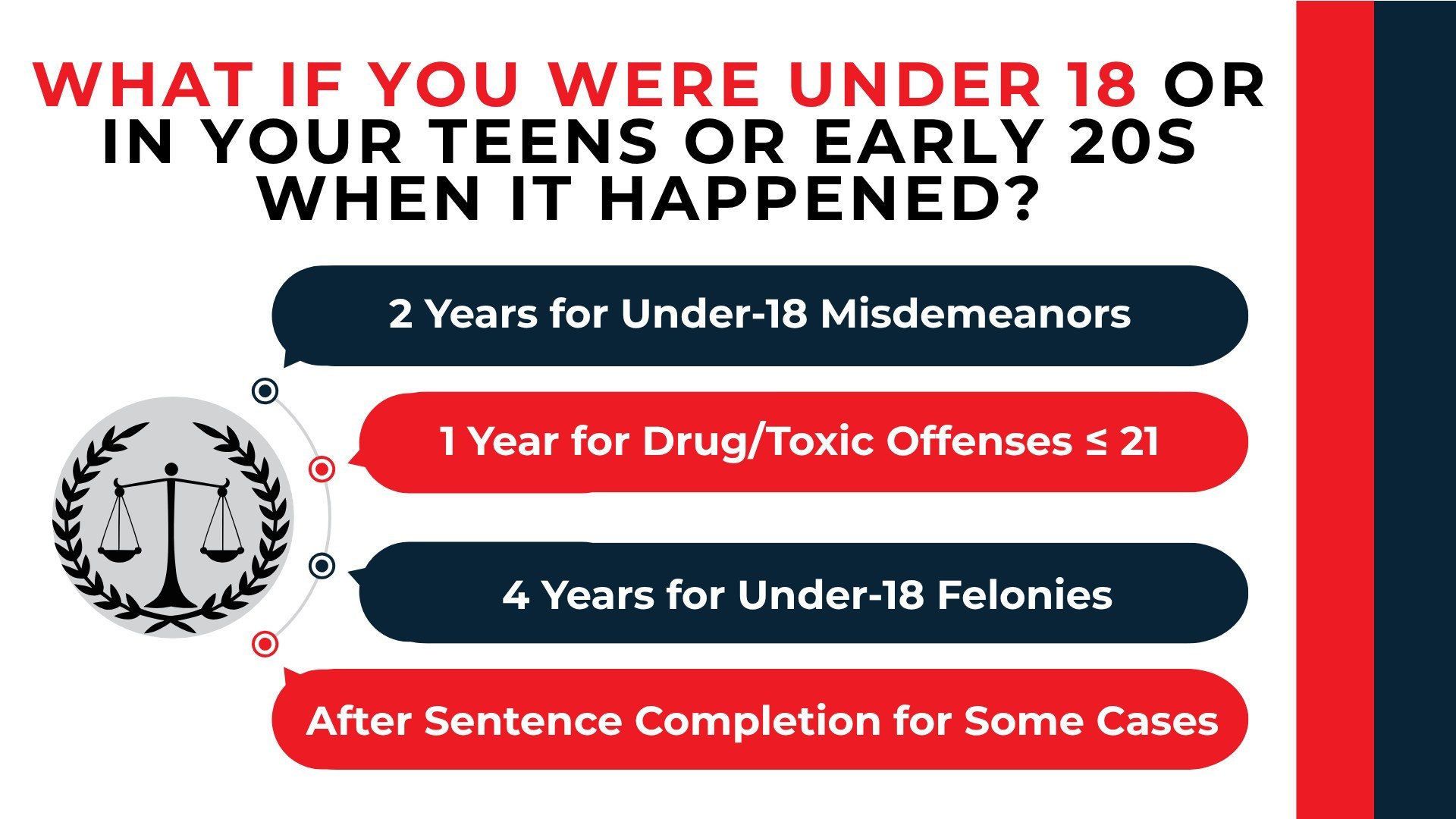 WHAT IF YOU WERE UNDER 18 OR IN YOUR TEENS OR EARLY 20S WHEN IT HAPPENED?

2 Years for Under-18 Misdemeanors

1 Year for Drug/Toxic Offenses ≤ 21

4 Years for Under-18 Felonies

After Sentence Completion for Some Cases